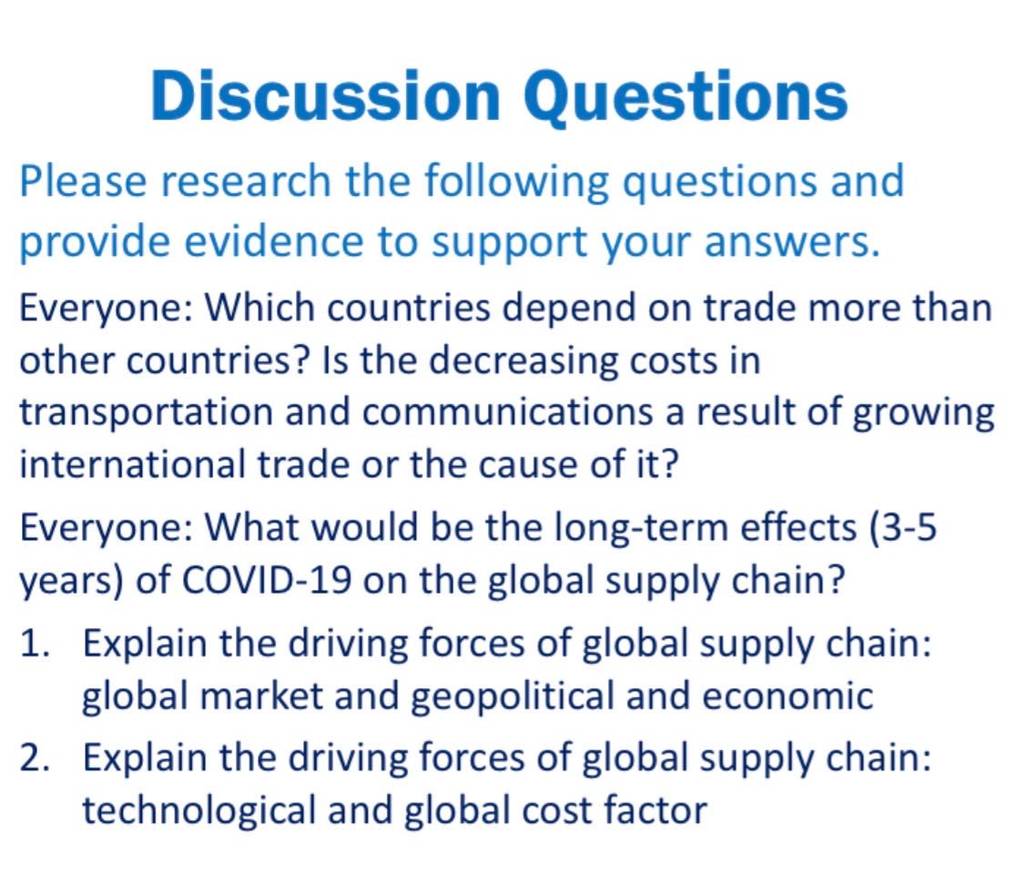 Discussion Questions

Please research the following questions and provide evidence to support your answers.

Everyone: Which countries depend on trade more than other countries? Is the decreasing costs in transportation and communications a result of growing international trade or the cause of it?

Everyone: What would be the long-term effects (3-5 years) of COVID-19 on the global supply chain?

1. Explain the driving forces of global supply chain: global market and geopolitical and economic
2. Explain the driving forces of global supply chain: technological and global cost factor